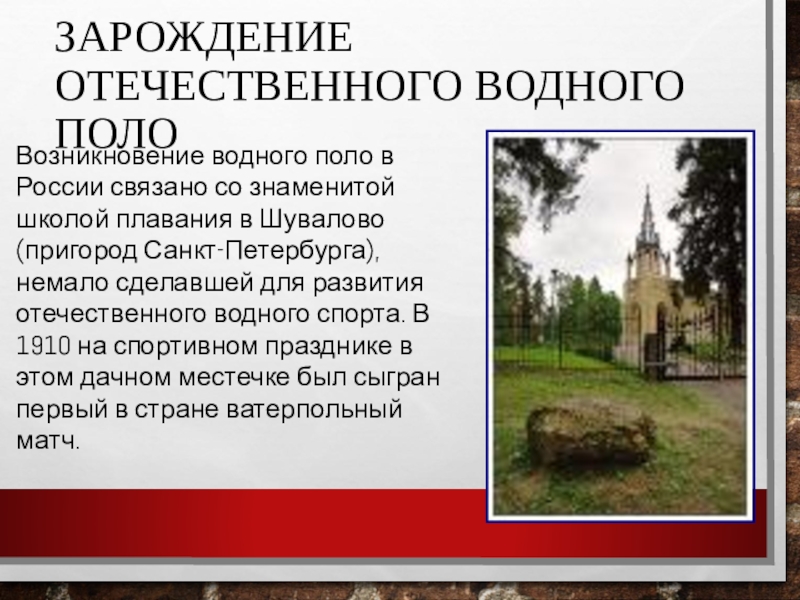 ЗАРОЖДЕНИЕ ОТЕЧЕСТВЕННОГО ВОДНОГО ПОЛО

Возникновение водного поло в России связано со знаменитой школой плавания в Шувалово (пригород Санкт-Петербурга), немало сделавшей для развития отечественного водного спорта. В 1910 на спортивном празднике в этом дачном местечке был сыгран первый в стране ватерпольный матч.